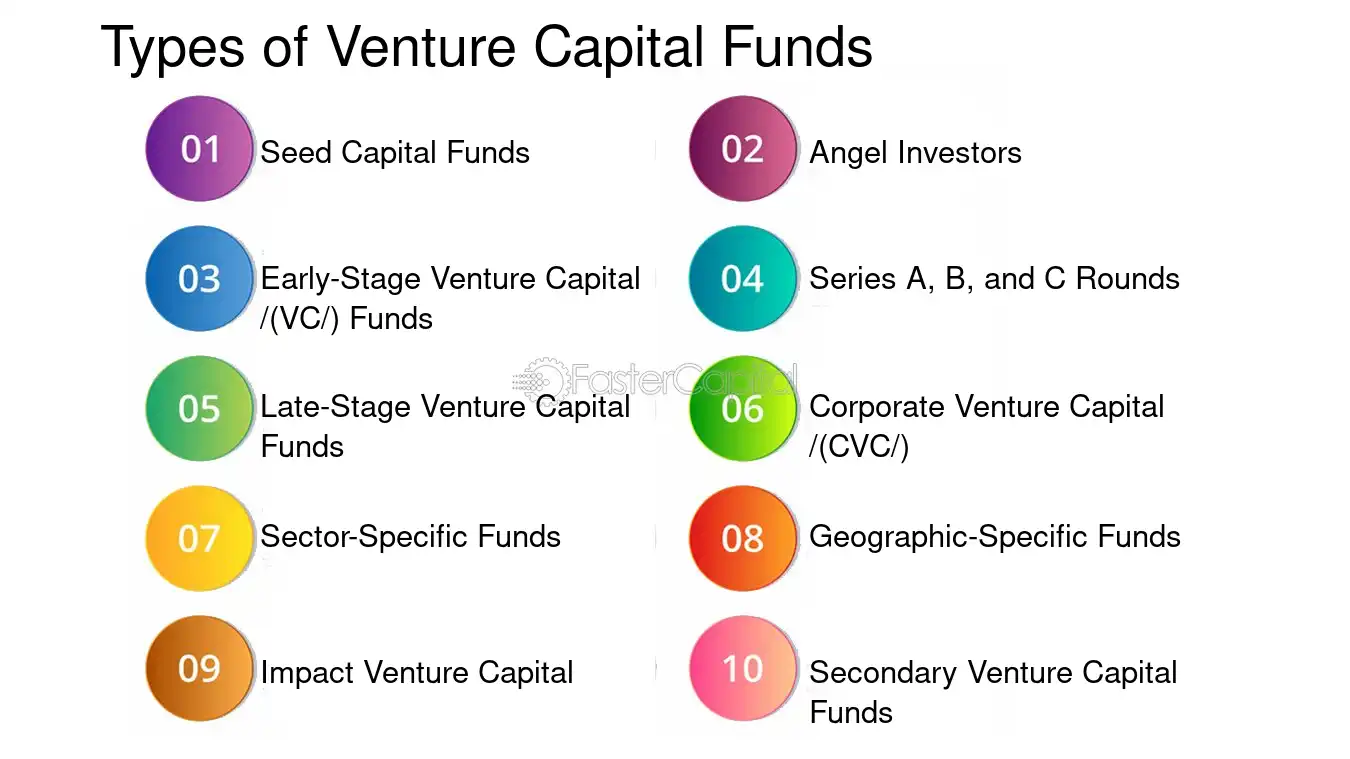 Types of Venture Capital Funds

01 Seed Capital Funds

02 Angel Investors

03 Early-Stage Venture Capital /(VC/) Funds

04 Series A, B, and C Rounds

05 Late-Stage Venture Capital Funds

06 Corporate Venture Capital /(CVC/)

07 Sector-Specific Funds

08 Geographic-Specific Funds

09 Impact Venture Capital

10 Secondary Venture Capital Funds

FasterCapital